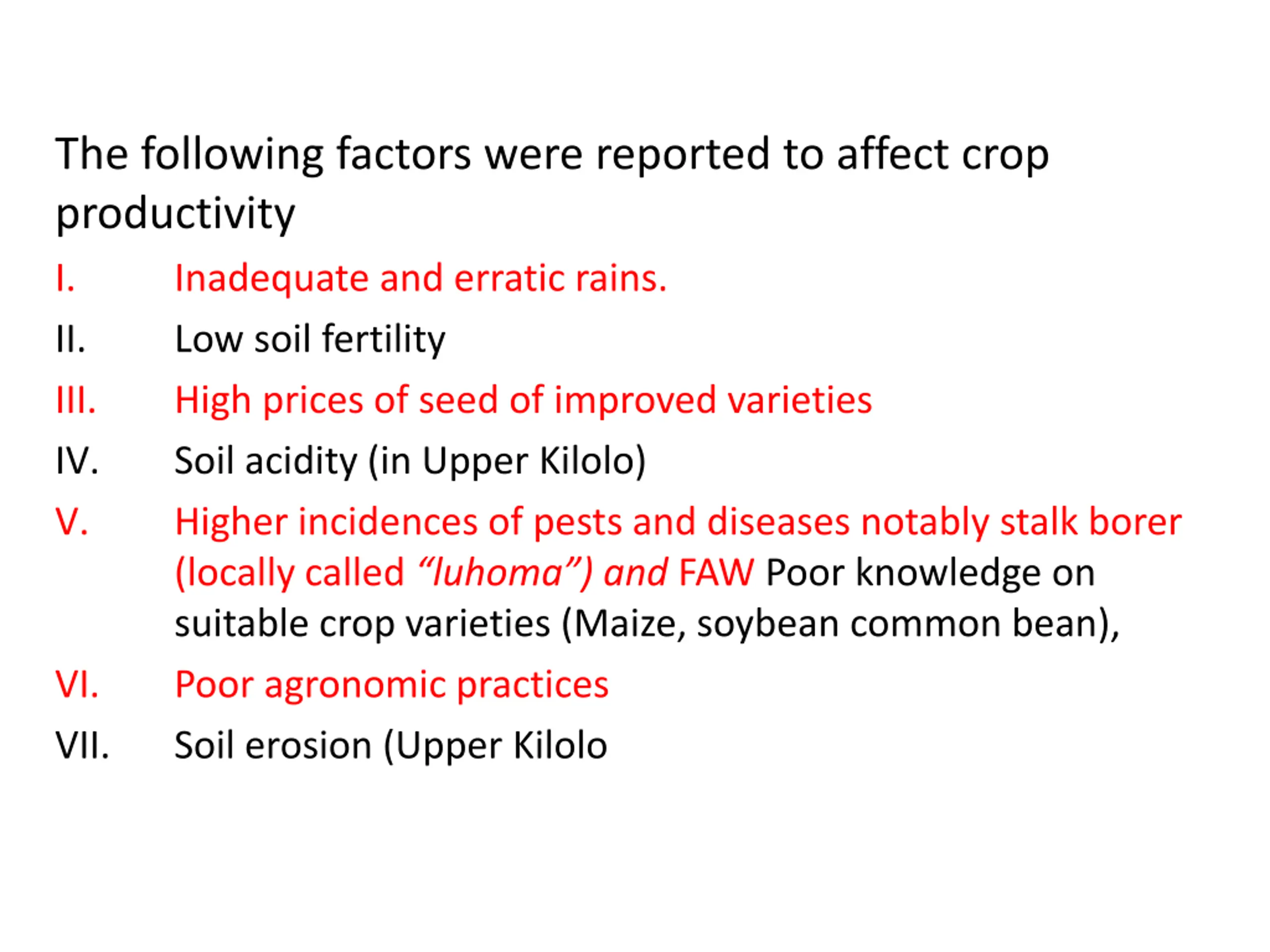 The following factors were reported to affect crop productivity

I. Inadequate and erratic rains.

II. Low soil fertility

III. High prices of seed of improved varieties

IV. Soil acidity (in Upper Kilolo)

V. Higher incidences of pests and diseases notably stalk borer (locally called “luhoma”) and FAW Poor knowledge on suitable crop varieties (Maize, soybean common bean),

VI. Poor agronomic practices

VII. Soil erosion (Upper Kilolo